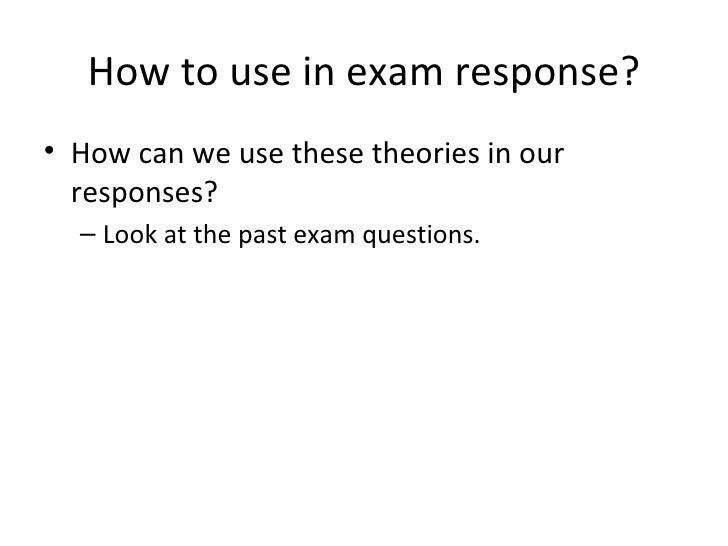 How to use in exam response?

• How can we use these theories in our responses?
– Look at the past exam questions.